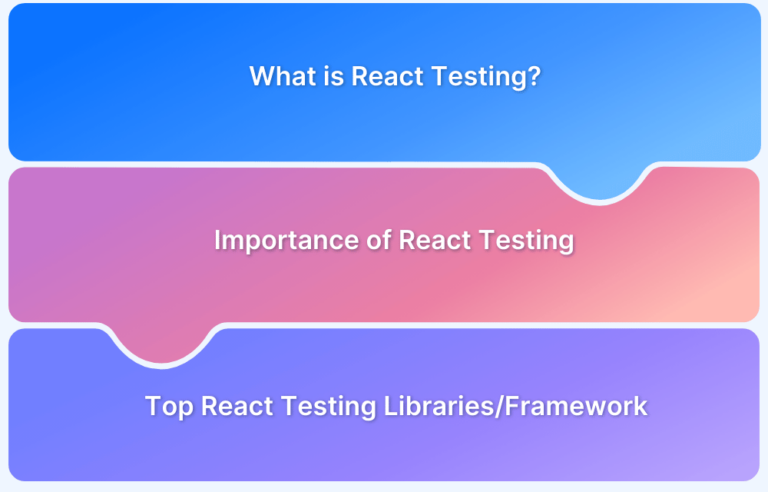 What is React Testing?

Importance of React Testing

Top React Testing Libraries/Framework